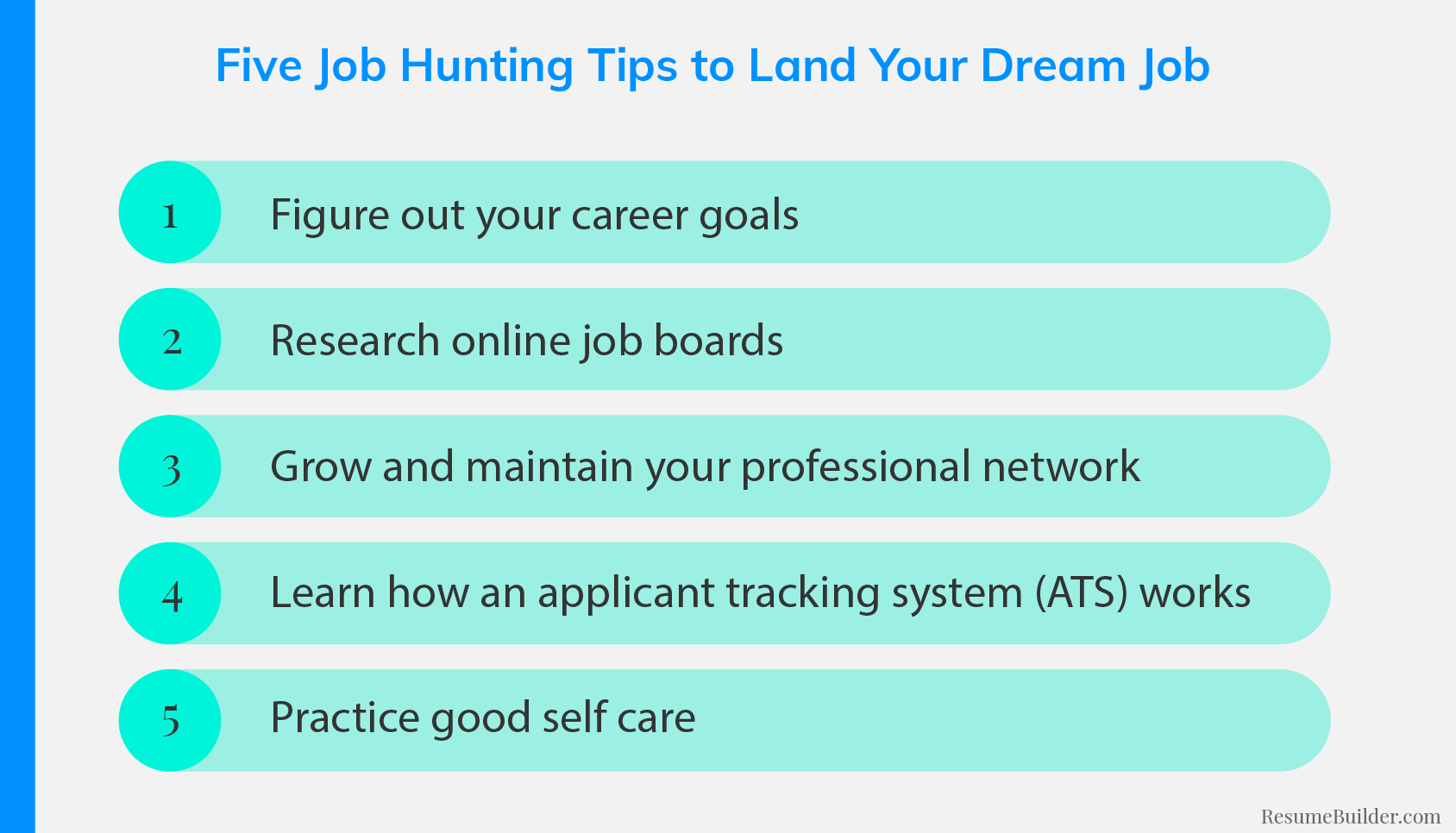 Five Job Hunting Tips to Land Your Dream Job

1 Figure out your career goals

2 Research online job boards

3 Grow and maintain your professional network

4 Learn how an applicant tracking system (ATS) works

5 Practice good self care

ResumeBuilder.com